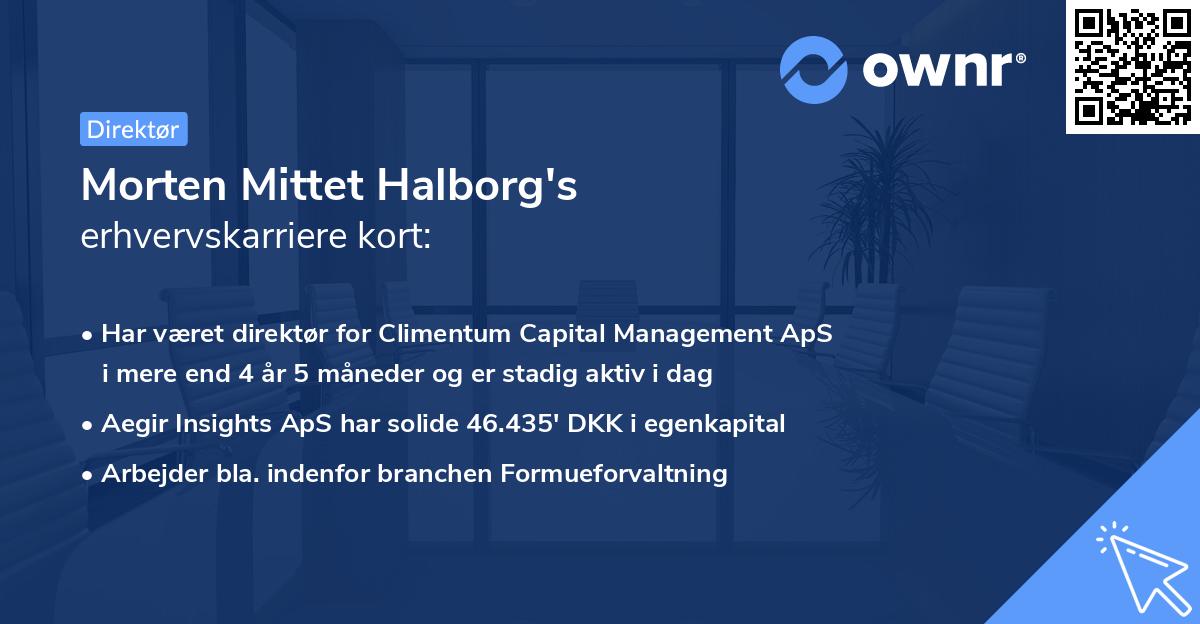 ownr®

Direktør

Morten Mittet Halborg's
erhvervskarriere kort:

• Har været direktør for Climentum Capital Management ApS i mere end 4 år 5 måneder og er stadig aktiv i dag
• Aegir Insights ApS har solide 46.435' DKK i egenkapital
• Arbejder bla. indenfor branchen Formueforvaltning